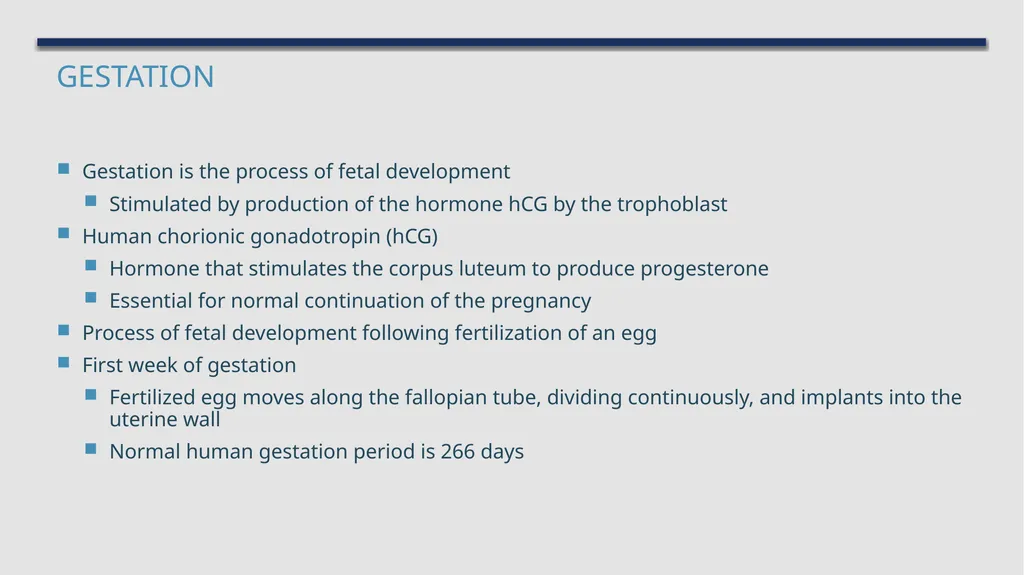 GESTATION

- Gestation is the process of fetal development
  - Stimulated by production of the hormone hCG by the trophoblast
- Human chorionic gonadotropin (hCG)
  - Hormone that stimulates the corpus luteum to produce progesterone
  - Essential for normal continuation of the pregnancy
- Process of fetal development following fertilization of an egg
- First week of gestation
  - Fertilized egg moves along the fallopian tube, dividing continuously, and implants into the uterine wall
  - Normal human gestation period is 266 days